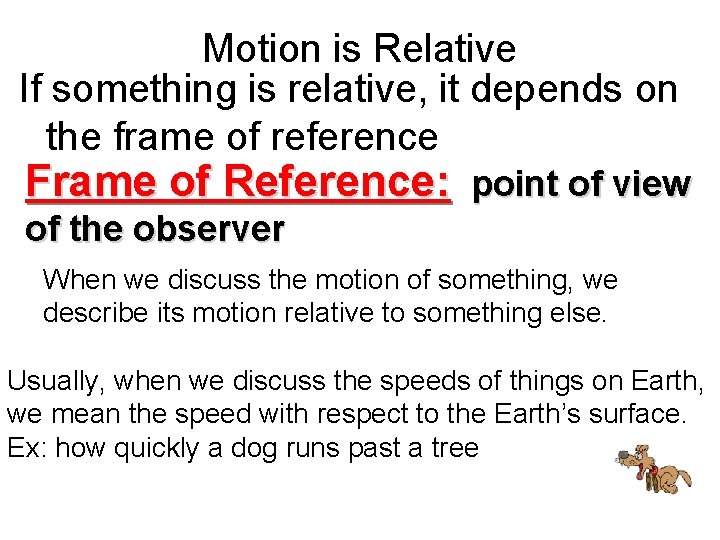 Motion is Relative

If something is relative, it depends on the frame of reference

Frame of Reference: point of view of the observer

When we discuss the motion of something, we describe its motion relative to something else.

Usually, when we discuss the speeds of things on Earth, we mean the speed with respect to the Earth's surface.
Ex: how quickly a dog runs past a tree